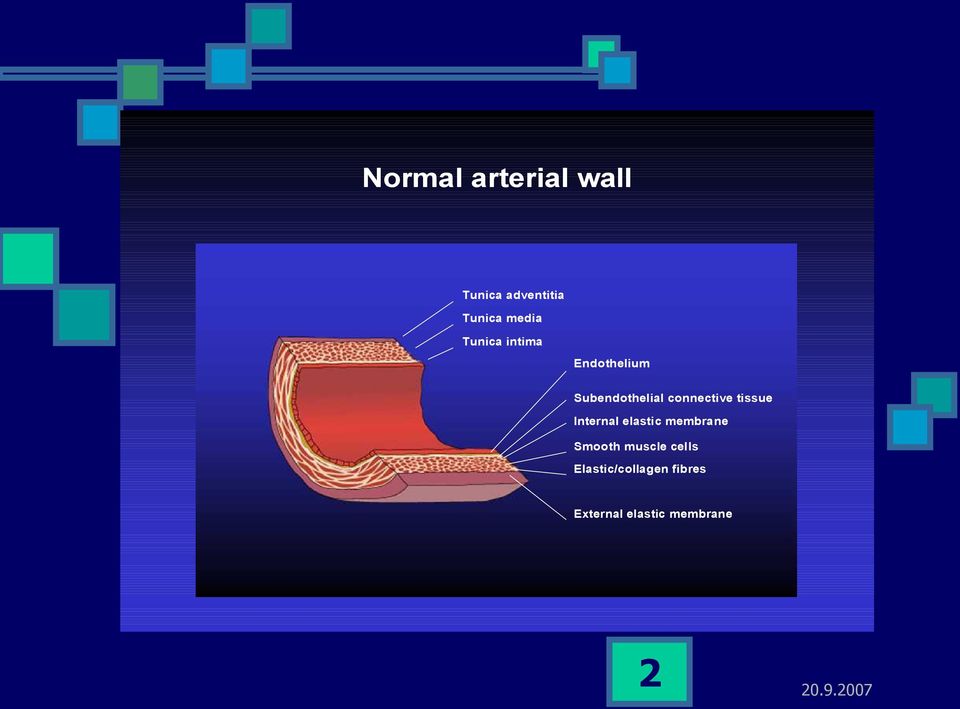 Normal arterial wall

Tunica adventitia
Tunica media
Tunica intima
Endothelium
Subendothelial connective tissue
Internal elastic membrane
Smooth muscle cells
Elastic/collagen fibres
External elastic membrane

2

20.9.2007